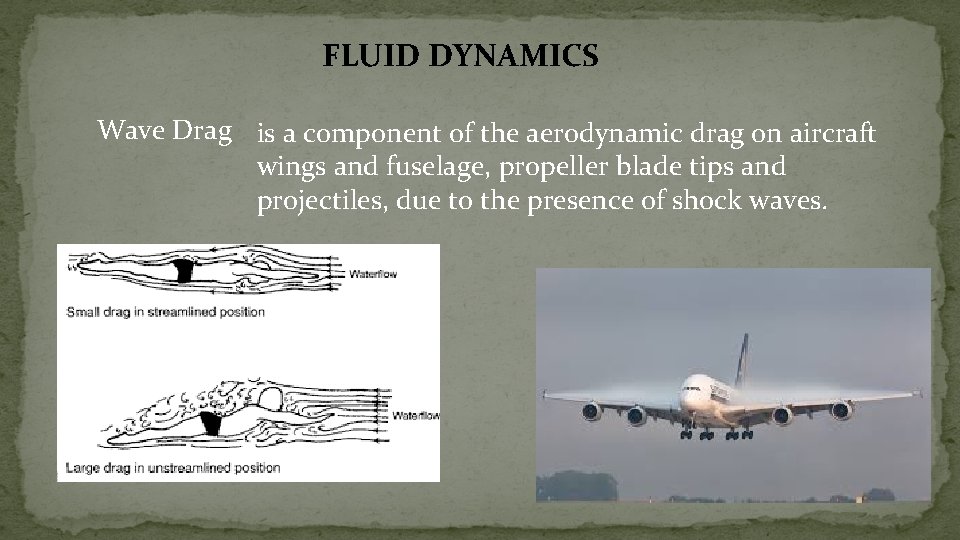 FLUID DYNAMICS

Wave Drag is a component of the aerodynamic drag on aircraft wings and fuselage, propeller blade tips and projectiles, due to the presence of shock waves.

Waterflow

Small drag in streamlined position

Waterflow

Large drag in unstreamlined position